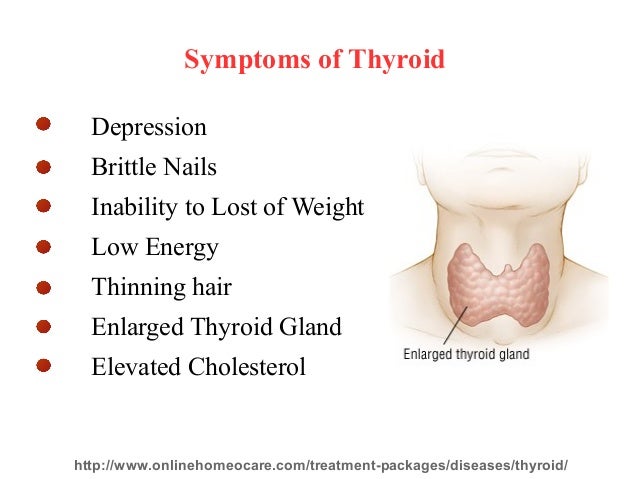 Symptoms of Thyroid

- Depression
- Brittle Nails
- Inability to Lost of Weight
- Low Energy
- Thinning hair
- Enlarged Thyroid Gland
- Elevated Cholesterol

Enlarged thyroid gland

http://www.onlinehomeocare.com/treatment-packages/diseases/thyroid/